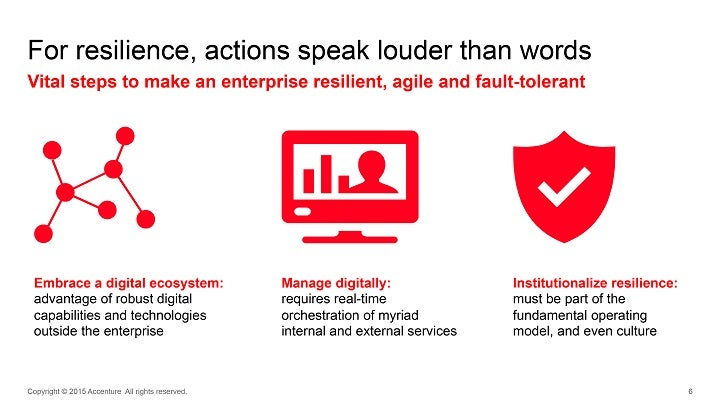 For resilience, actions speak louder than words

Vital steps to make an enterprise resilient, agile and fault-tolerant

Embrace a digital ecosystem: advantage of robust digital capabilities and technologies outside the enterprise

Manage digitally: requires real-time orchestration of myriad internal and external services

Institutionalize resilience: must be part of the fundamental operating model, and even culture

Copyright © 2015 Accenture All rights reserved.

6